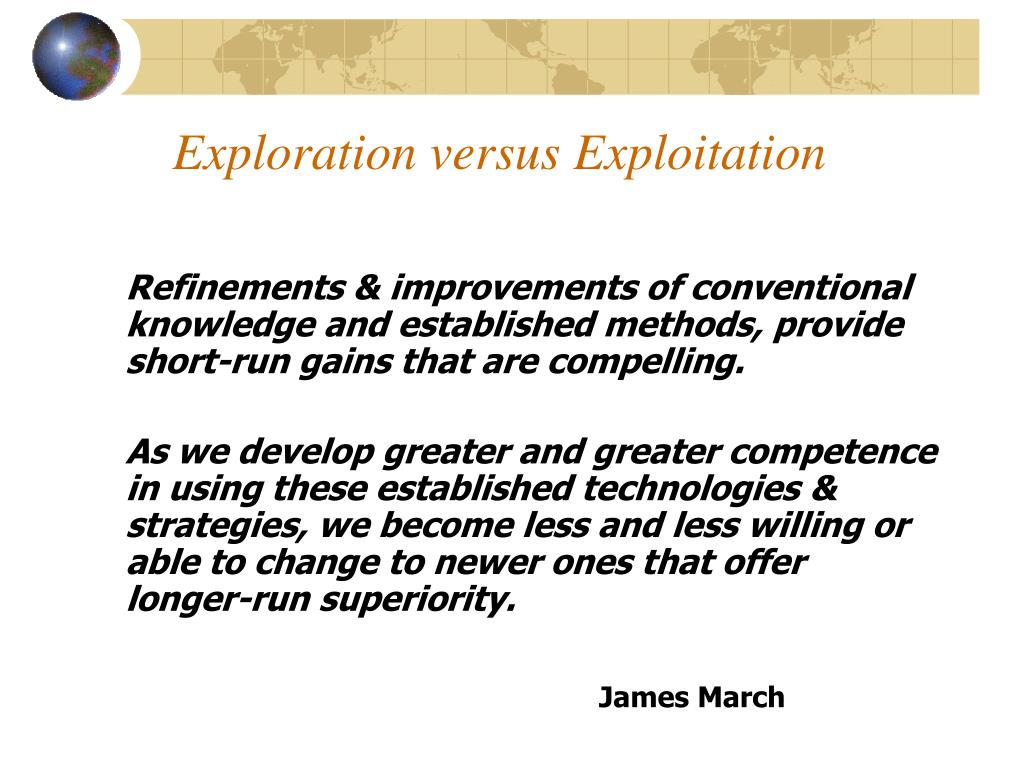 Exploration versus Exploitation

Refinements & improvements of conventional knowledge and established methods, provide short-run gains that are compelling.

As we develop greater and greater competence in using these established technologies & strategies, we become less and less willing or able to change to newer ones that offer longer-run superiority.

James March